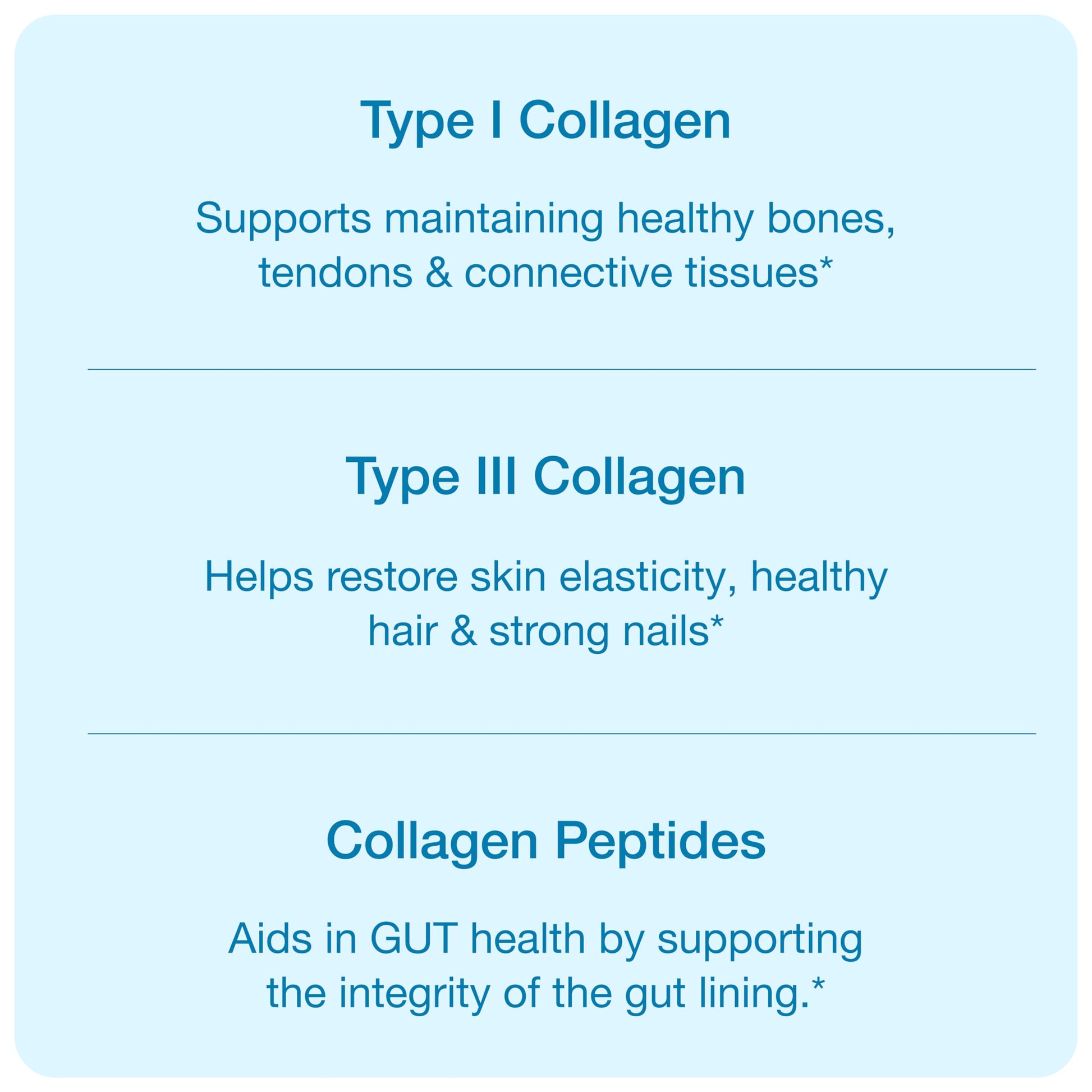 Type I Collagen

Supports maintaining healthy bones, tendons & connective tissues*

Type III Collagen

Helps restore skin elasticity, healthy hair & strong nails*

Collagen Peptides

Aids in GUT health by supporting the integrity of the gut lining.*